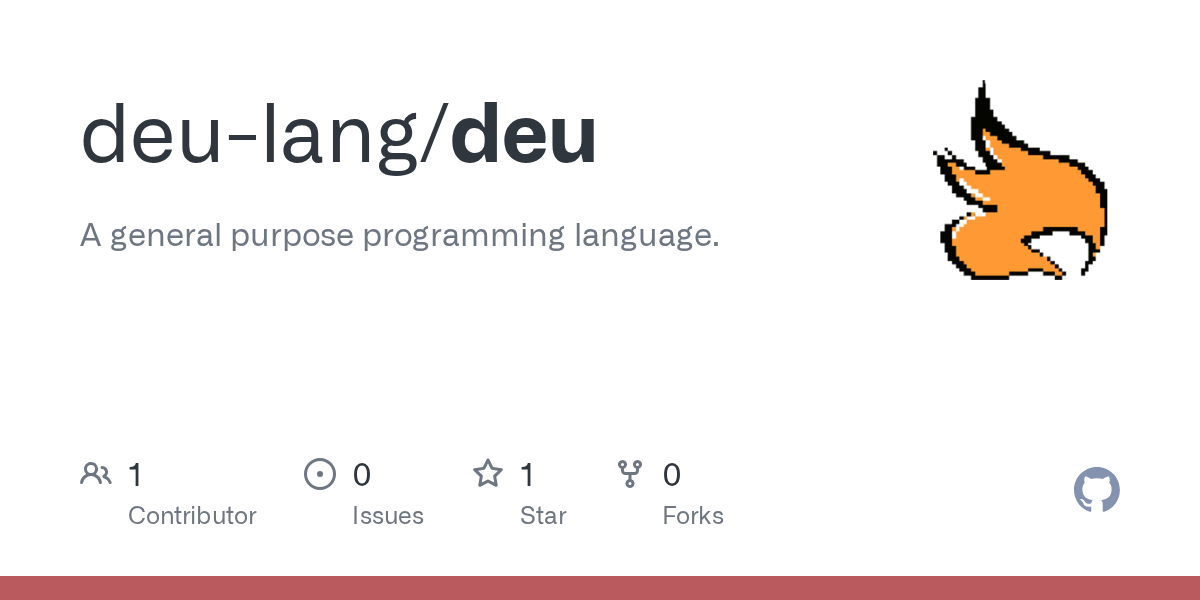 deu-lang/deu

A general purpose programming language.

1
Contributor

0
Issues

1
Star

0
Forks